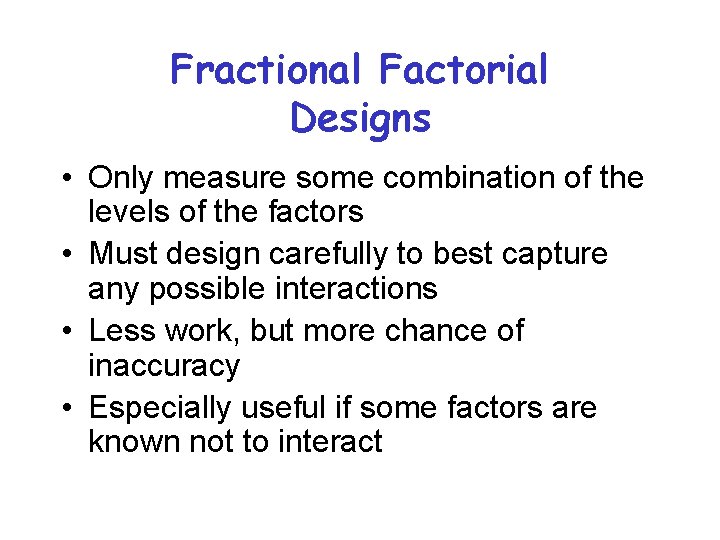 Fractional Factorial Designs

• Only measure some combination of the levels of the factors
• Must design carefully to best capture any possible interactions
• Less work, but more chance of inaccuracy
• Especially useful if some factors are known not to interact